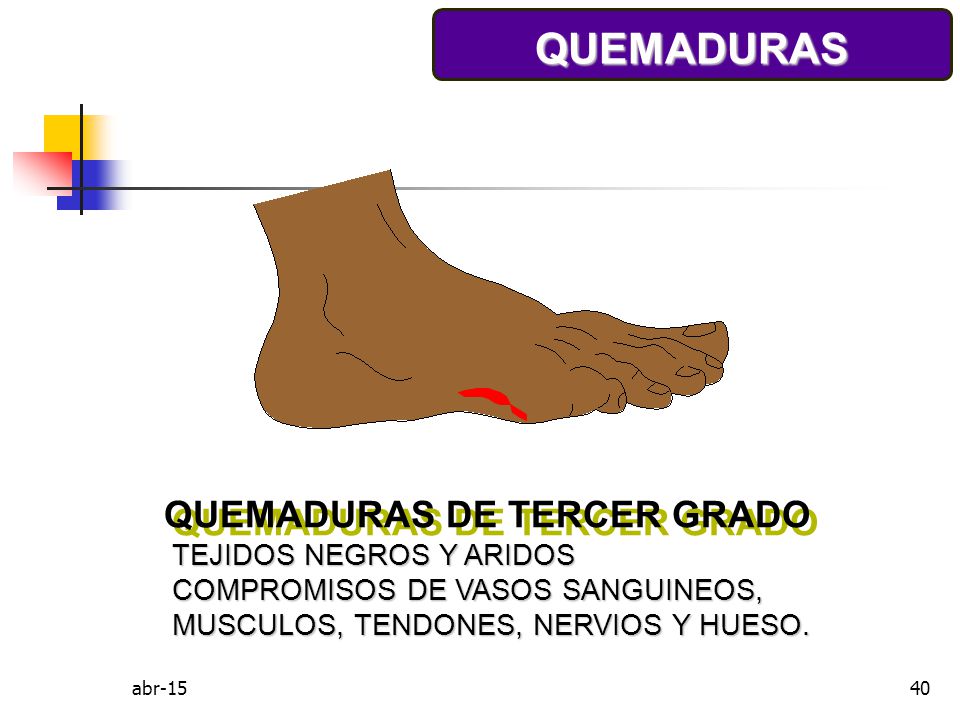 QUEMADURAS

QUEMADURAS DE TERCER GRADO

TEJIDOS NEGROS Y ARIDOS
COMPROMISOS DE VASOS SANGUINEOS, MUSCULOS, TENDONES, NERVIOS Y HUESO.

abr-15

40